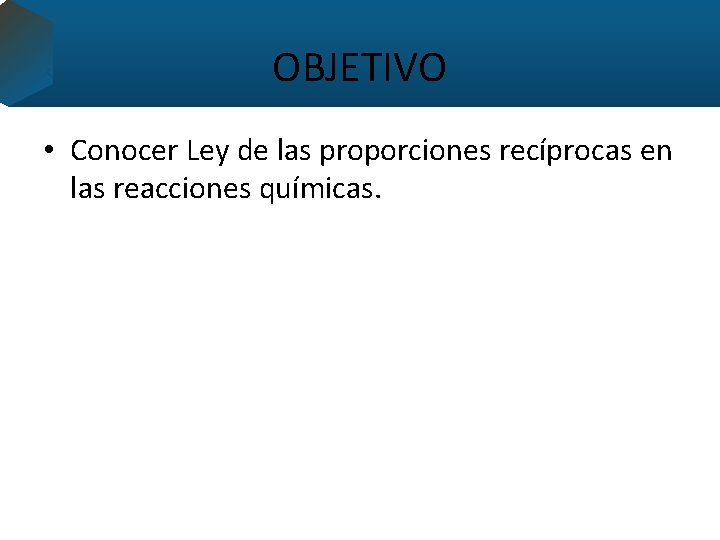 OBJETIVO

• Conocer Ley de las proporciones recíprocas en las reacciones químicas.